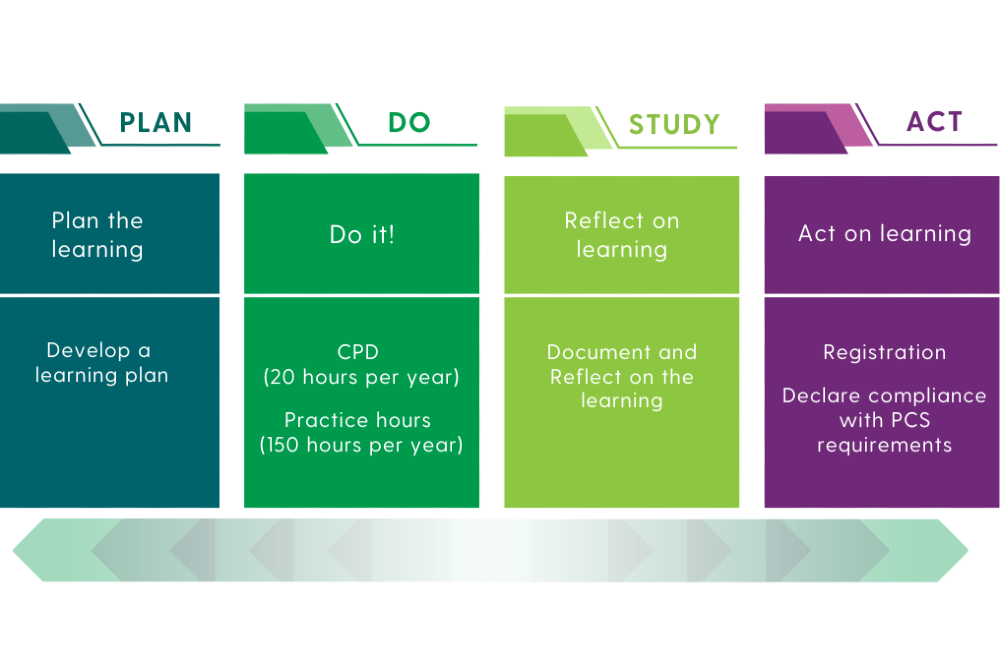 PLAN

Plan the learning

Develop a learning plan

DO

Do it!

CPD (20 hours per year)

Practice hours (150 hours per year)

STUDY

Reflect on learning

Document and Reflect on the learning

ACT

Act on learning

Registration

Declare compliance with PCS requirements